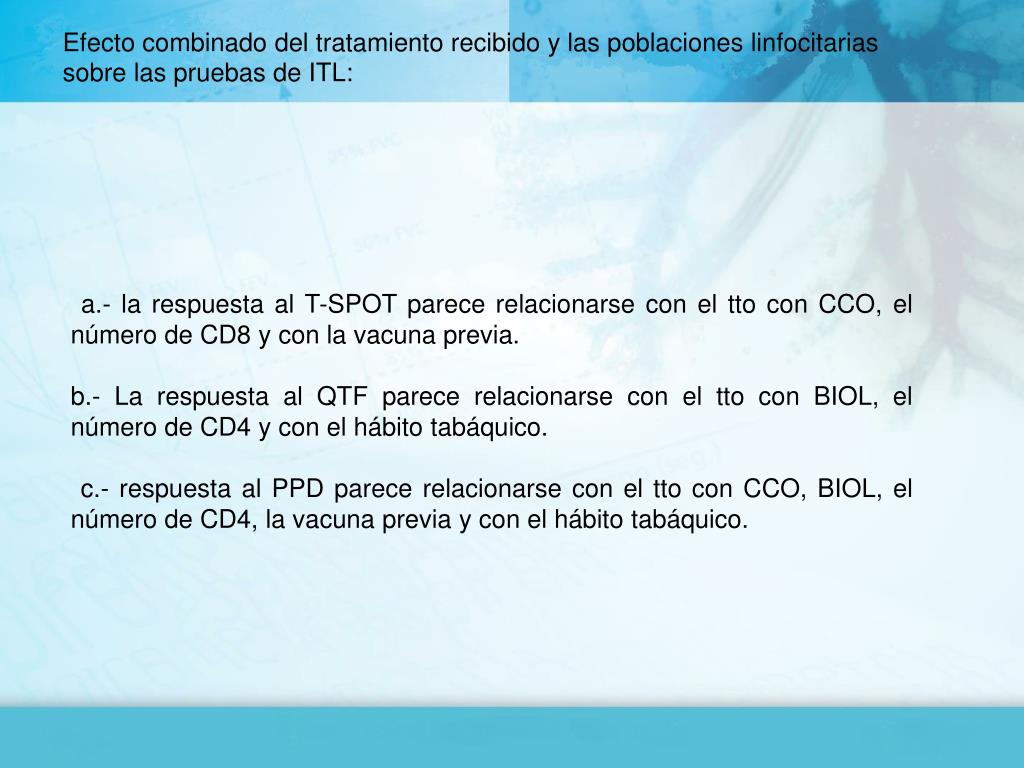 Efecto combinado del tratamiento recibido y las poblaciones linfocitarias sobre las pruebas de ITL:

a.- la respuesta al T-SPOT parece relacionarse con el tto con CCO, el número de CD8 y con la vacuna previa.

b.- La respuesta al QTF parece relacionarse con el tto con BIOL, el número de CD4 y con el hábito tabáquico.

c.- respuesta al PPD parece relacionarse con el tto con CCO, BIOL, el número de CD4, la vacuna previa y con el hábito tabáquico.